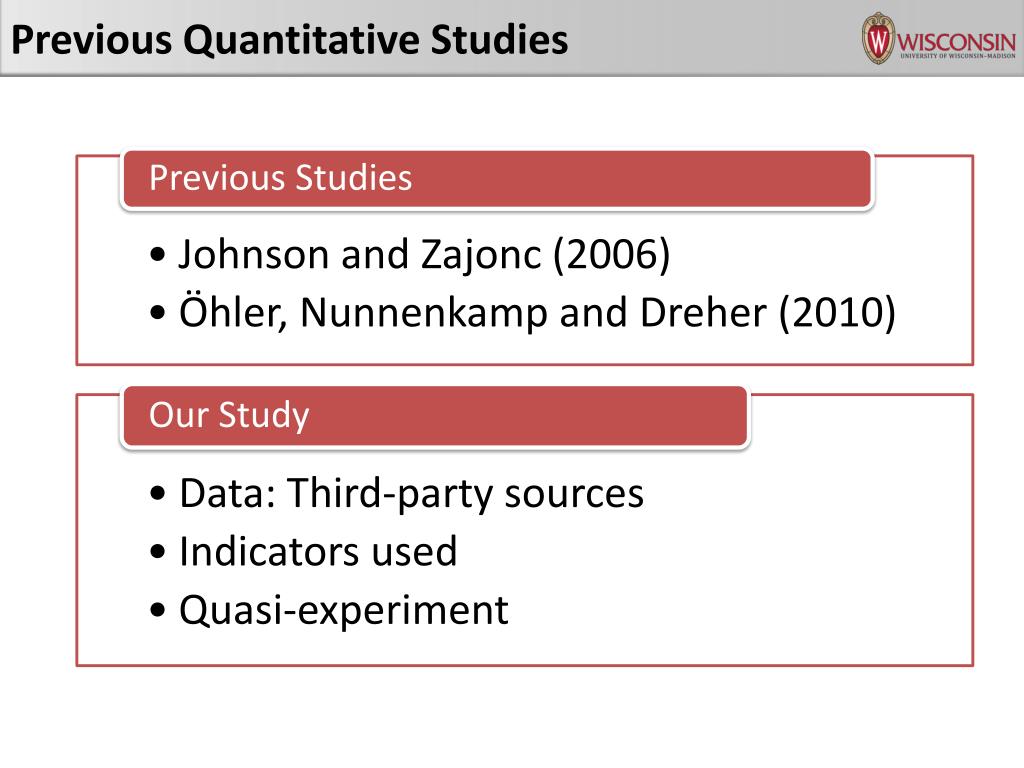 Previous Quantitative Studies

W WISCONSIN
UNIVERSITY OF WISCONSIN–MADISON

Previous Studies

• Johnson and Zajonc (2006)
• Öhler, Nunnenkamp and Dreher (2010)

Our Study

• Data: Third-party sources
• Indicators used
• Quasi-experiment